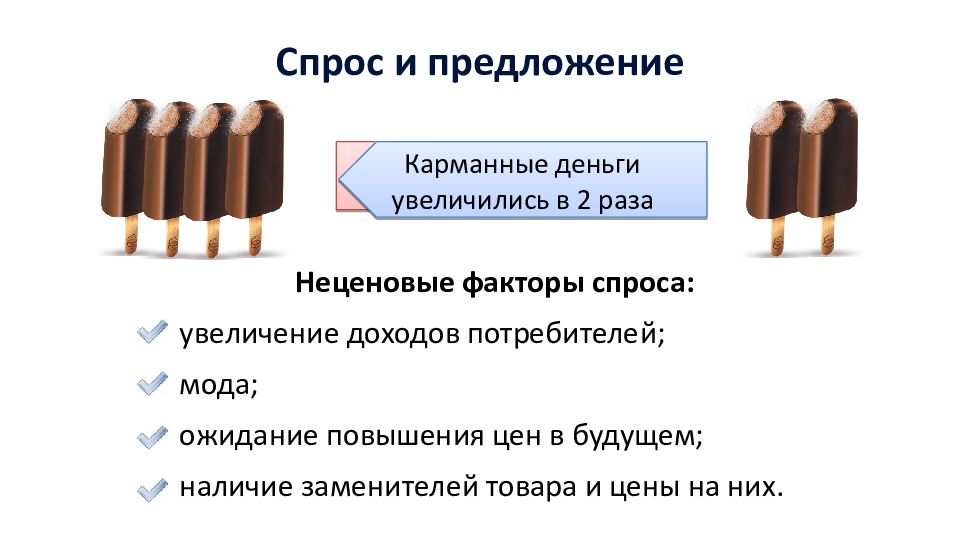 Спрос и предложение

Карманные деньги увеличились в 2 раза

Неценовые факторы спроса:

увеличение доходов потребителей;

мода;

ожидание повышения цен в будущем;

наличие заменителей товара и цены на них.